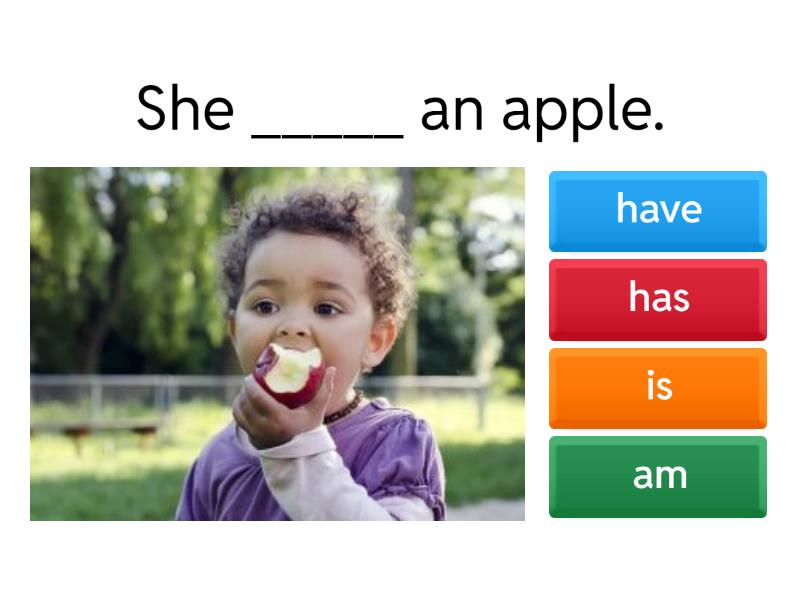 She _____ an apple.

have

has

is

am